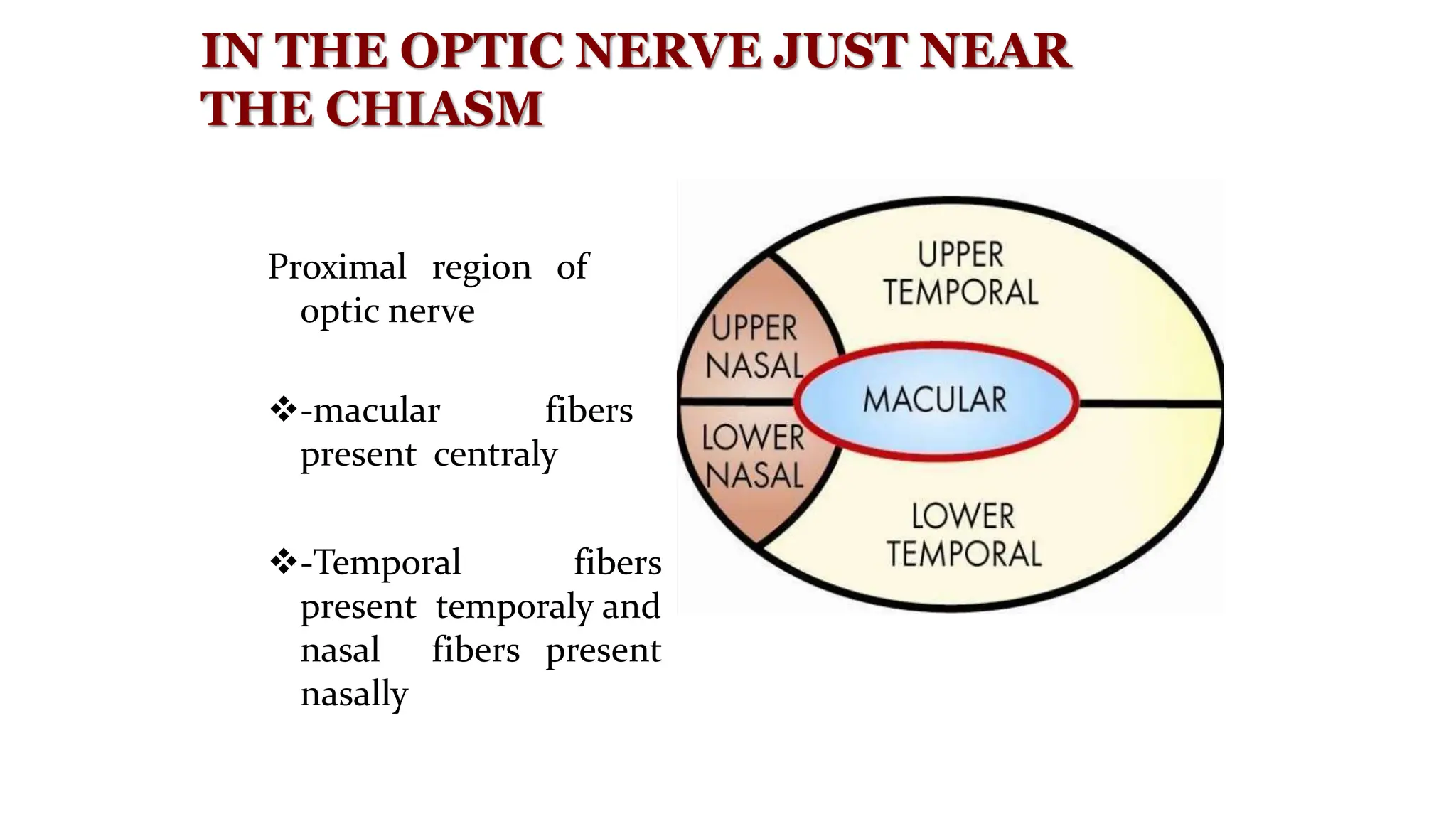 IN THE OPTIC NERVE JUST NEAR THE CHIASM

Proximal region of optic nerve

❖-macular fibers present centraly

❖-Temporal fibers present temporaly and nasal fibers present nasally

UPPER TEMPORAL

UPPER NASAL

MACULAR

LOWER NASAL

LOWER TEMPORAL